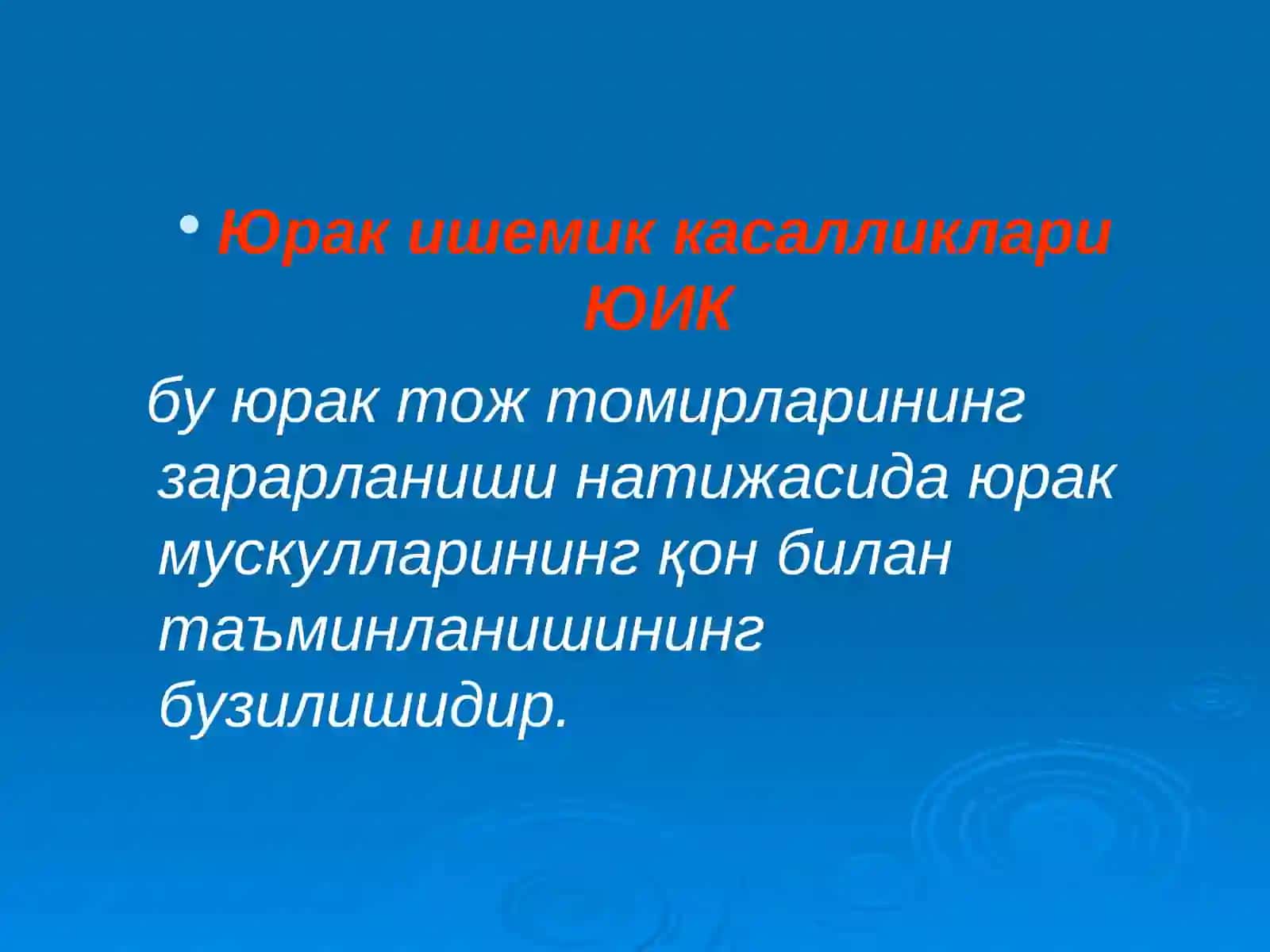 • Юрак ишемик касалликлари ЮИК

бу юрак тож томирларининг зарарланиши натижасида юрак мускулларининг қон билан таъминланишининг бузилишидир.